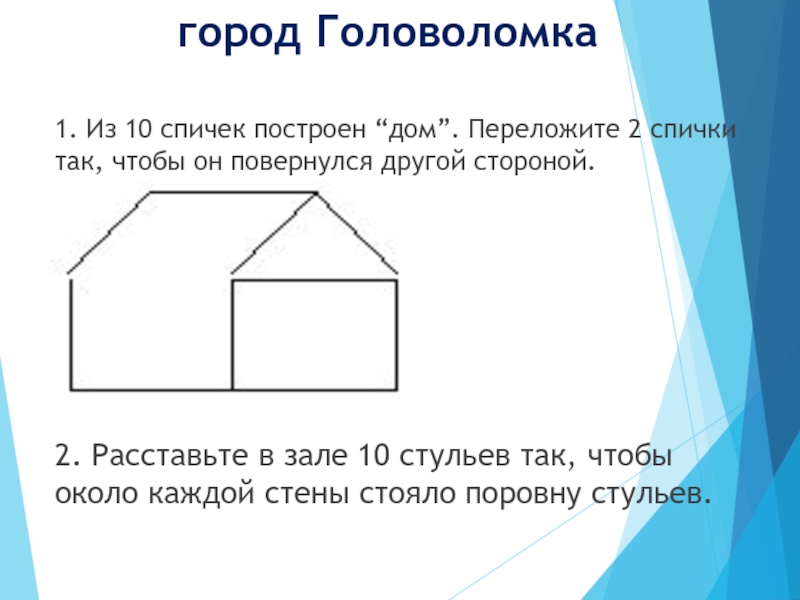 город Головоломка

1. Из 10 спичек построен “дом”. Переложите 2 спички так, чтобы он повернулся другой стороной.

2. Расставьте в зале 10 стульев так, чтобы около каждой стены стояло поровну стульев.